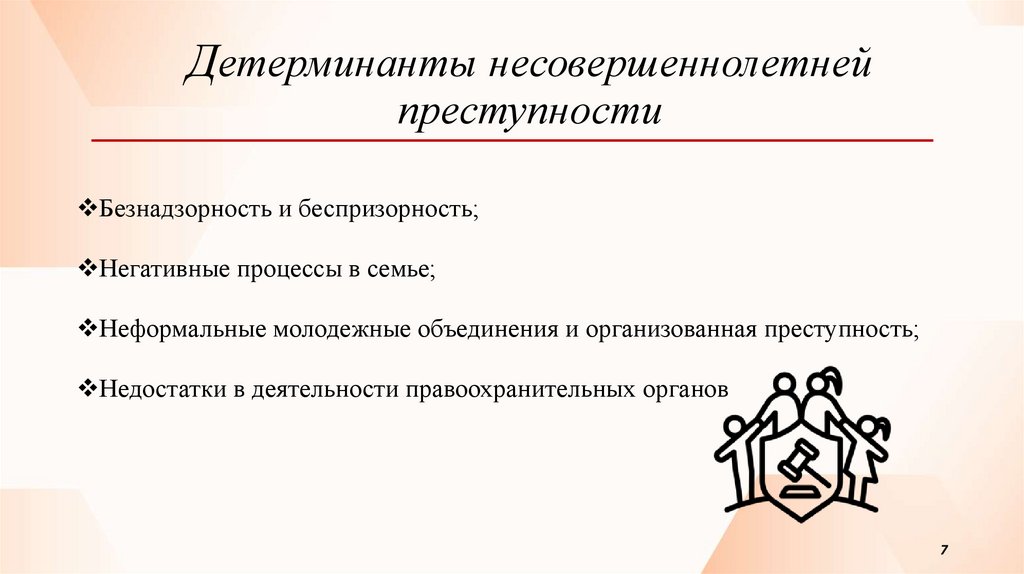 Детерминанты несовершеннолетней преступности

❖Безнадзорность и беспризорность;

❖Негативные процессы в семье;

❖Неформальные молодежные объединения и организованная преступность;

❖Недостатки в деятельности правоохранительных органов

7